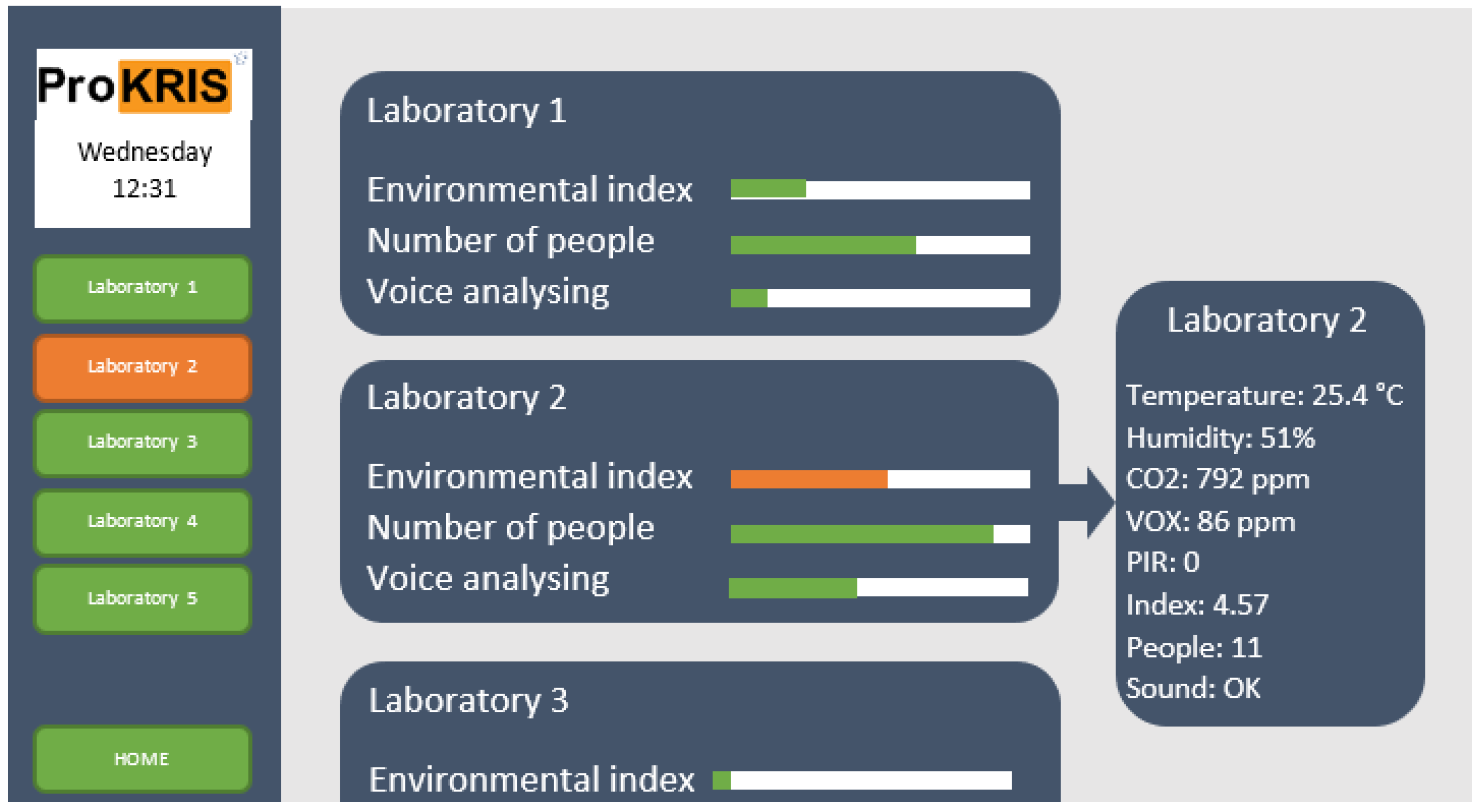 ProKRIS

Wednesday
12:31

Laboratory 1

Laboratory 2

Laboratory 3

Laboratory 4

Laboratory 5

HOME

Laboratory 1

Environmental index

Number of people

Voice analysing

Laboratory 2

Environmental index

Number of people

Voice analysing

Laboratory 3

Environmental index

Laboratory 2

Temperature: 25.4 °C
Humidity: 51%
CO2: 792 ppm
VOX: 86 ppm
PIR: 0
Index: 4.57
People: 11
Sound: OK